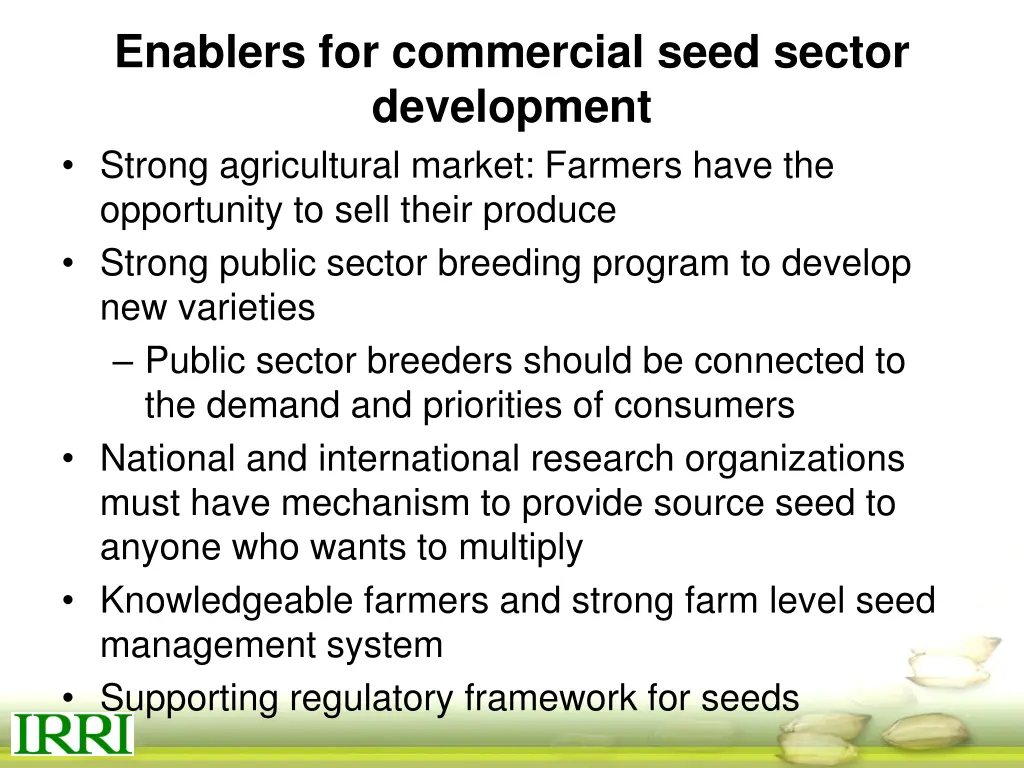 Enablers for commercial seed sector development

• Strong agricultural market: Farmers have the opportunity to sell their produce
• Strong public sector breeding program to develop new varieties
– Public sector breeders should be connected to the demand and priorities of consumers
• National and international research organizations must have mechanism to provide source seed to anyone who wants to multiply
• Knowledgeable farmers and strong farm level seed management system
• Supporting regulatory framework for seeds

IRRI